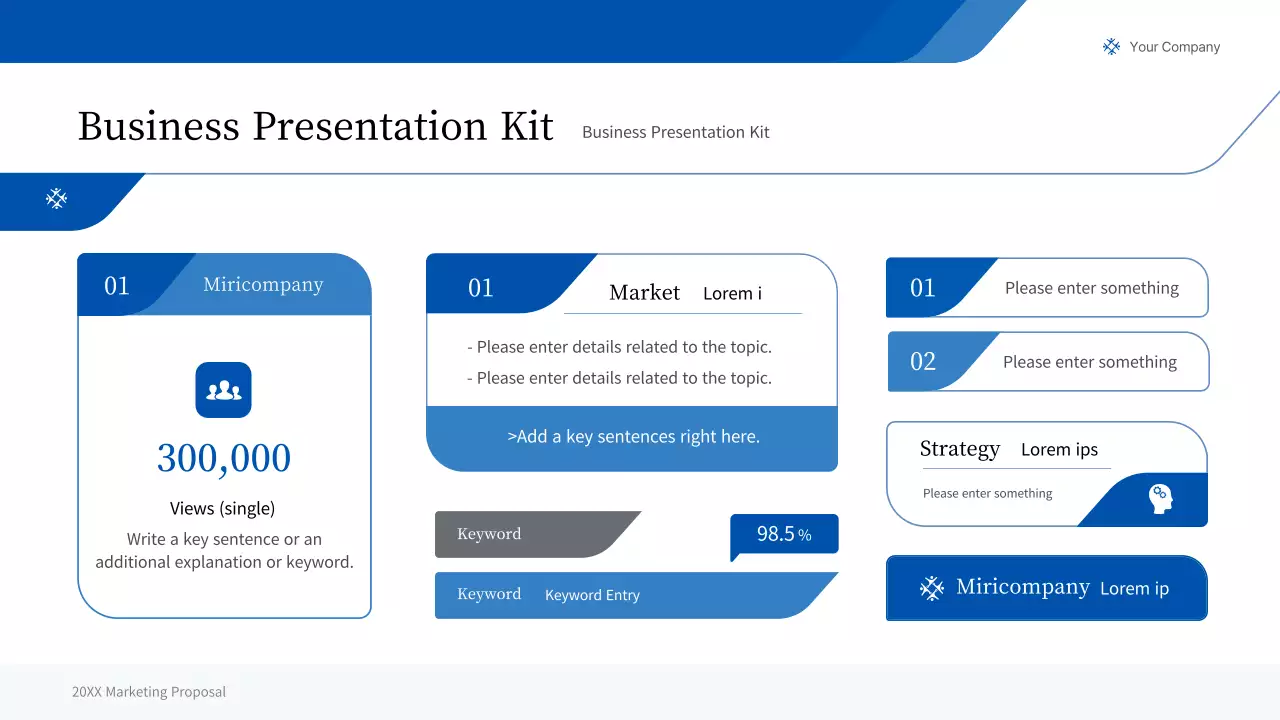 Your Company

Business Presentation Kit
Business Presentation Kit

01
Miricompany

300,000

Views (single)

Write a key sentence or an additional explanation or keyword.

01
Market Lorem i

- Please enter details related to the topic.
- Please enter details related to the topic.

>Add a key sentences right here.

Keyword
98.5 %

Keyword Keyword Entry

01 Please enter something

02 Please enter something

Strategy Lorem ips

Please enter something

Miricompany Lorem ip

20XX Marketing Proposal